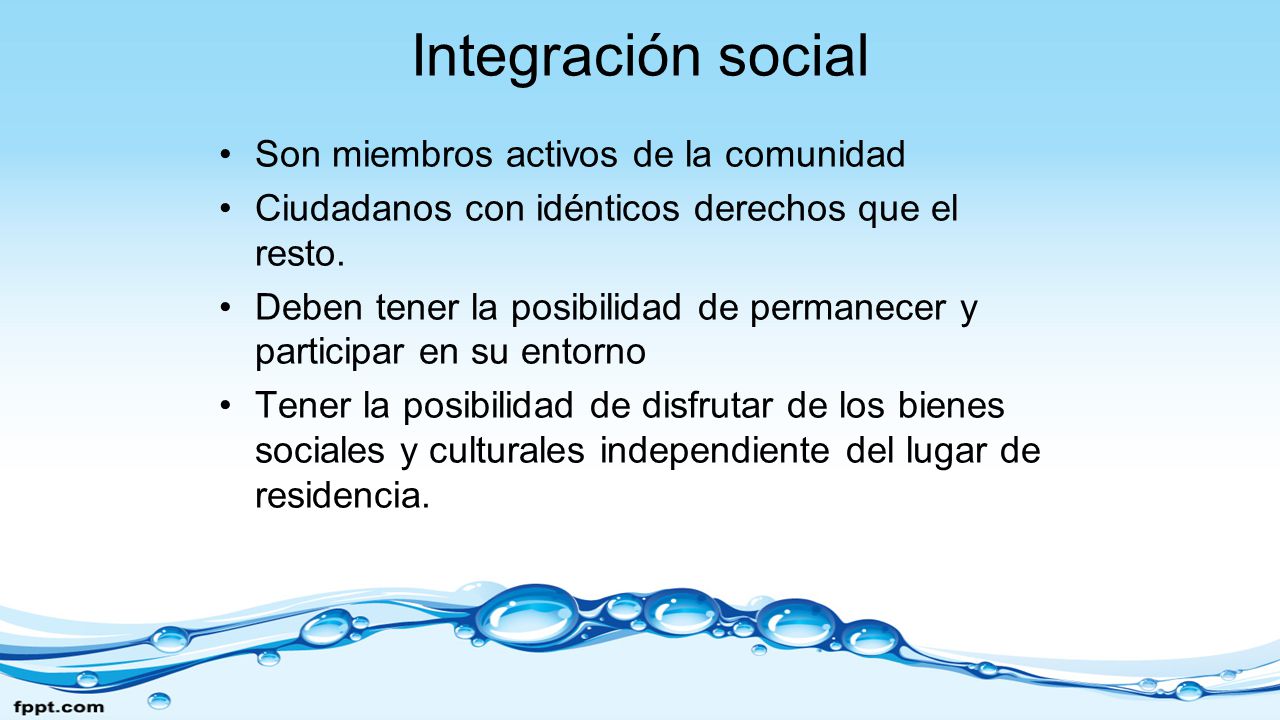 Integración social

• Son miembros activos de la comunidad

• Ciudadanos con idénticos derechos que el resto.

• Deben tener la posibilidad de permanecer y participar en su entorno

• Tener la posibilidad de disfrutar de los bienes sociales y culturales independiente del lugar de residencia.

fppt.com